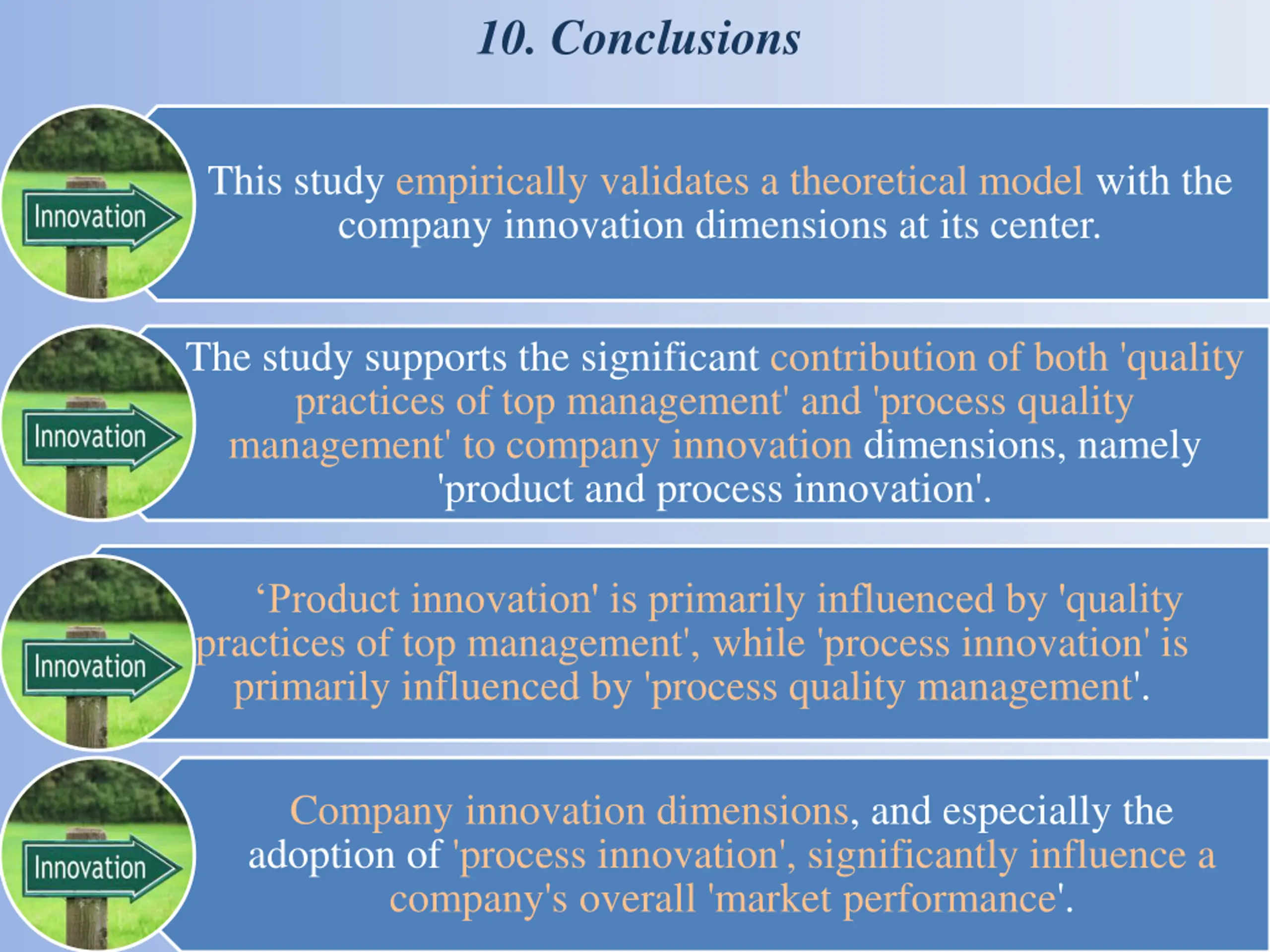 10. Conclusions

Innovation

This study empirically validates a theoretical model with the company innovation dimensions at its center.

Innovation

The study supports the significant contribution of both 'quality practices of top management' and 'process quality management' to company innovation dimensions, namely 'product and process innovation'.

Innovation

‘Product innovation' is primarily influenced by 'quality practices of top management', while 'process innovation' is primarily influenced by 'process quality management'.

Innovation

Company innovation dimensions, and especially the adoption of 'process innovation', significantly influence a company's overall 'market performance'.